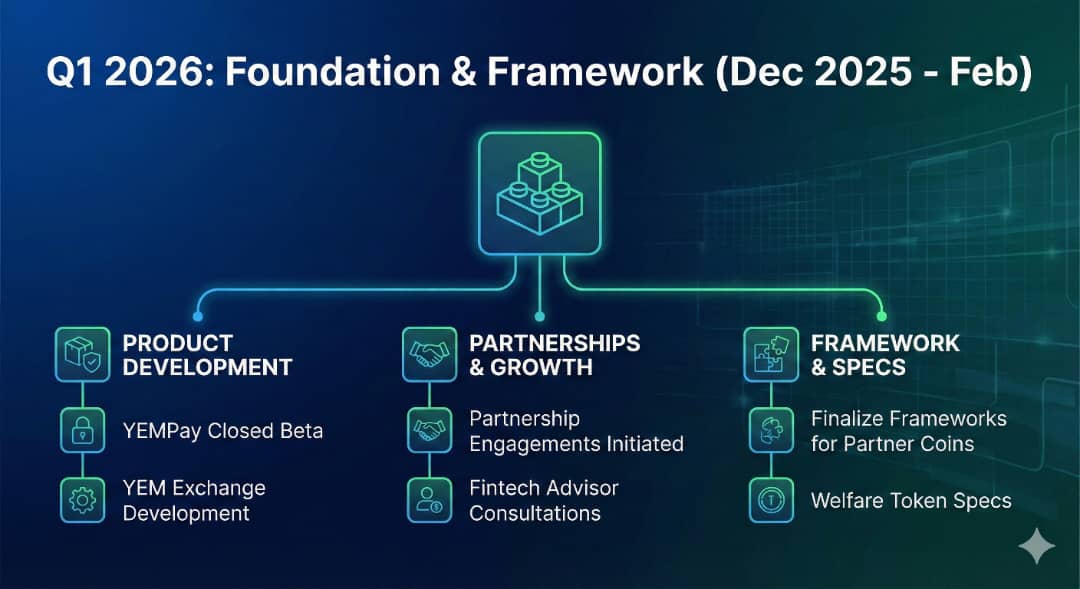 Q1 2026: Foundation & Framework (Dec 2025 - Feb)

PRODUCT DEVELOPMENT

YEMPay Closed Beta

YEM Exchange Development

PARTNERSHIPS & GROWTH

Partnership Engagements Initiated

Fintech Advisor Consultations

FRAMEWORK & SPECS

Finalize Frameworks for Partner Coins

Welfare Token Specs